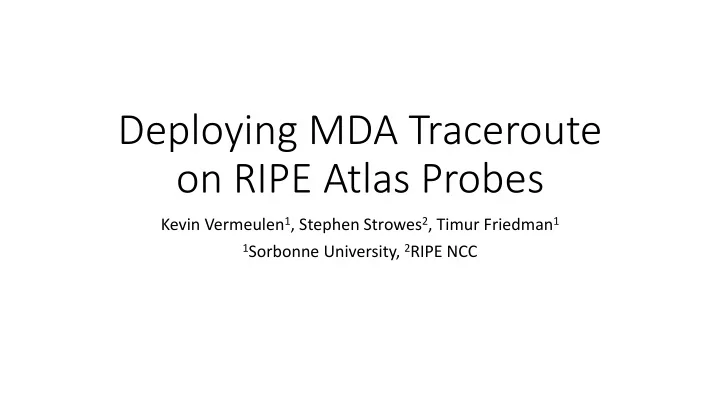 Deploying MDA Traceroute on RIPE Atlas Probes

Kevin Vermeulen$^1$, Stephen Strowes$^2$, Timur Friedman$^1$

$^1$Sorbonne University, $^2$RIPE NCC